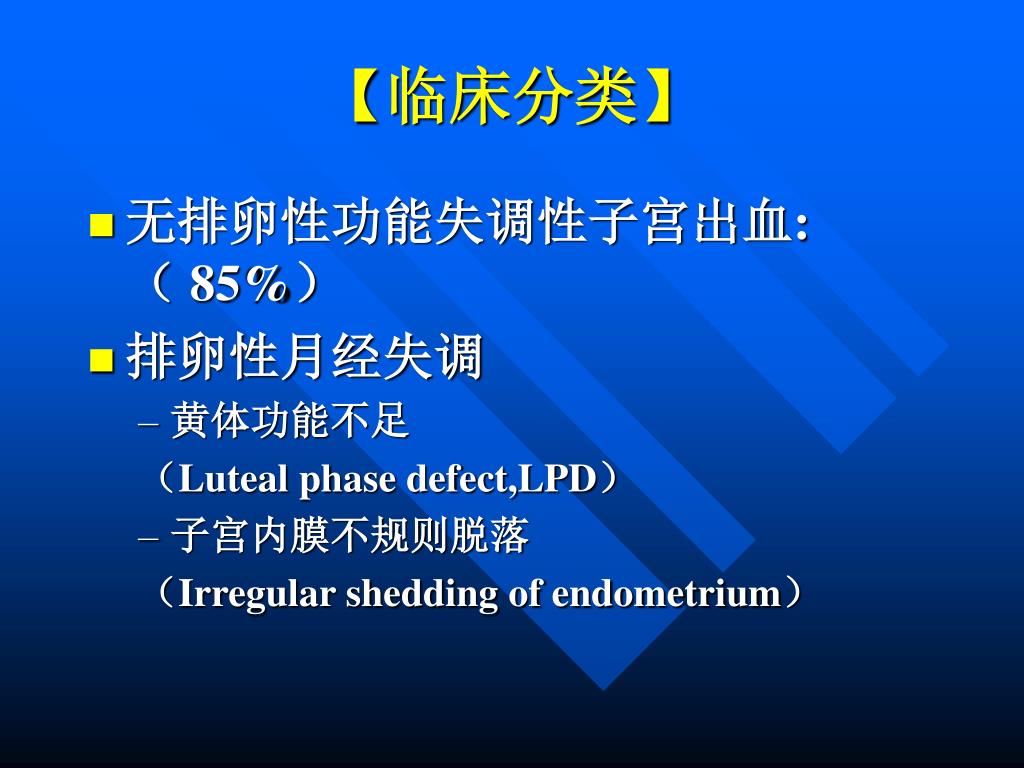 【临床分类】

无排卵性功能失调性子宫出血:（ 85%）

排卵性月经失调

– 黄体功能不足

（Luteal phase defect,LPD）

– 子宫内膜不规则脱落

（Irregular shedding of endometrium）